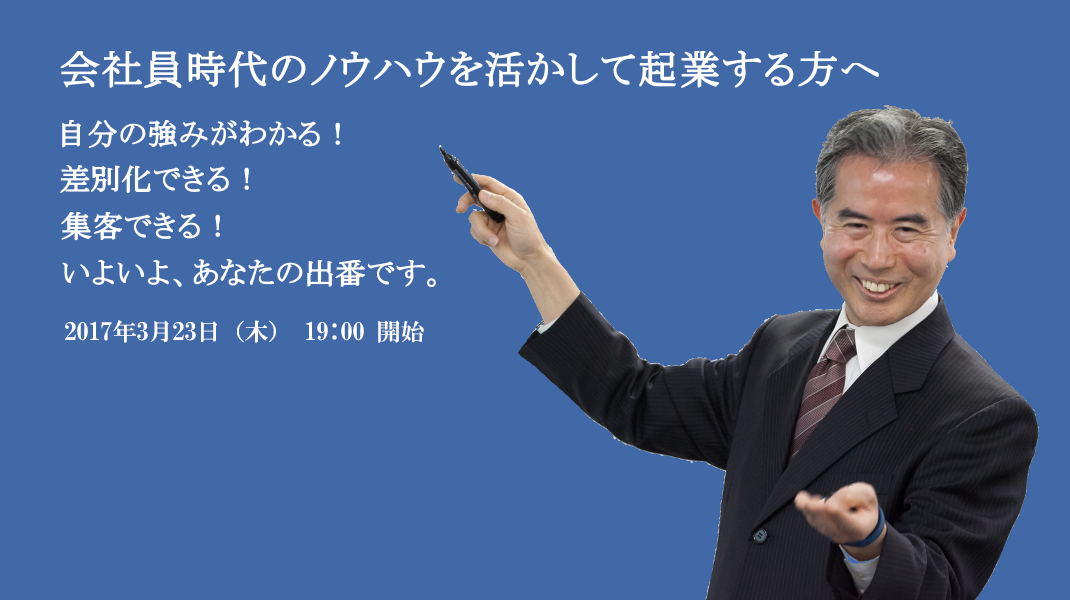 会社員時代のノウハウを活かして起業する方へ

自分の強みがわかる！
差別化できる！
集客できる！
いよいよ、あなたの出番です。

2017年3月23日（木） 19:00 開始